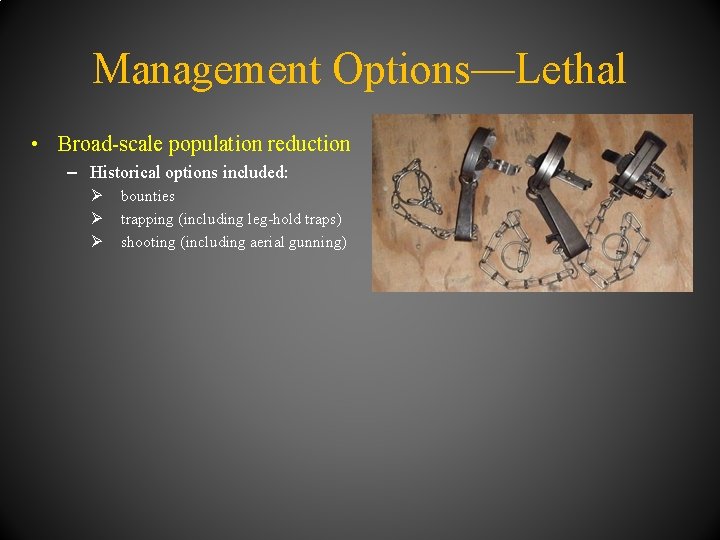 Management Options—Lethal

• Broad-scale population reduction
  – Historical options included:
    ➢ bounties
    ➢ trapping (including leg-hold traps)
    ➢ shooting (including aerial gunning)